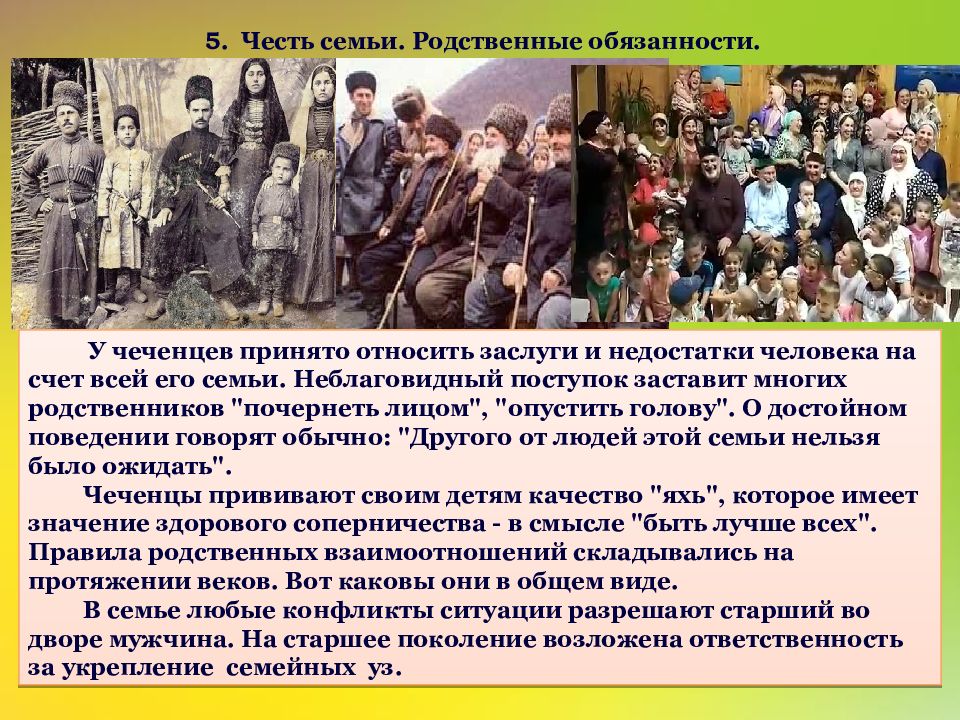 5. Честь семьи. Родственные обязанности.

У чеченцев принято относить заслуги и недостатки человека на счет всей его семьи. Неблаговидный поступок заставит многих родственников "почернеть лицом", "опустить голову". О достойном поведении говорят обычно: "Другого от людей этой семьи нельзя было ожидать".

Чеченцы прививают своим детям качество "яхь", которое имеет значение здорового соперничества - в смысле "быть лучше всех". Правила родственных взаимоотношений складывались на протяжении веков. Вот каковы они в общем виде.

В семье любые конфликты ситуации разрешают старший во дворе мужчина. На старшее поколение возложена ответственность за укрепление семейных уз.